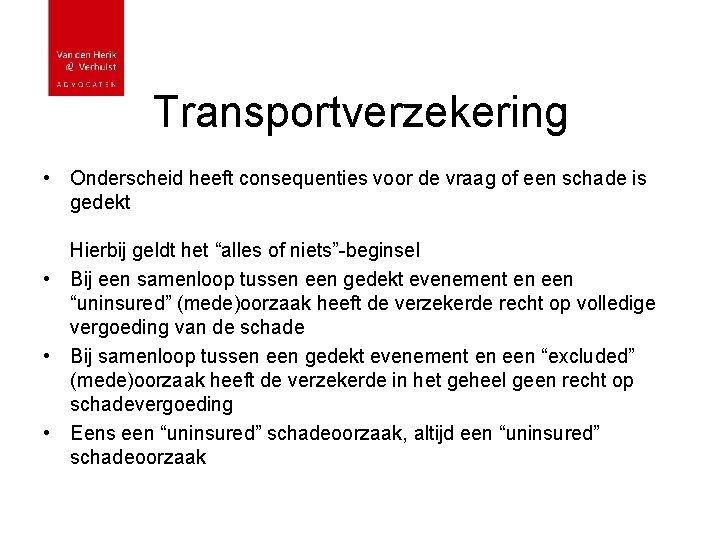 Van den Herik & Verhulst
ADVOCATEN

Transportverzekering

• Onderscheid heeft consequenties voor de vraag of een schade is gedekt

Hierbij geldt het “alles of niets”-beginsel

• Bij een samenloop tussen een gedekt evenement en een “uninsured” (mede)oorzaak heeft de verzekerde recht op volledige vergoeding van de schade

• Bij samenloop tussen een gedekt evenement en een “excluded” (mede)oorzaak heeft de verzekerde in het geheel geen recht op schadevergoeding

• Eens een “uninsured” schadeoorzaak, altijd een “uninsured” schadeoorzaak